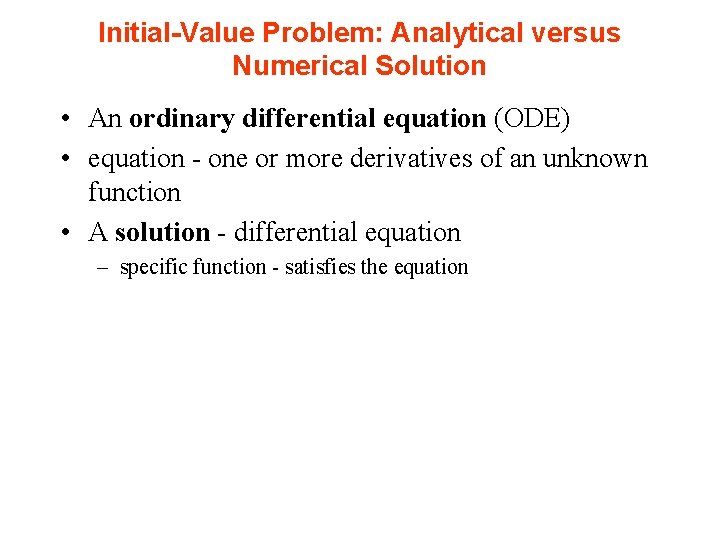 Initial-Value Problem: Analytical versus Numerical Solution

• An ordinary differential equation (ODE)
• equation - one or more derivatives of an unknown function
• A solution - differential equation
– specific function - satisfies the equation